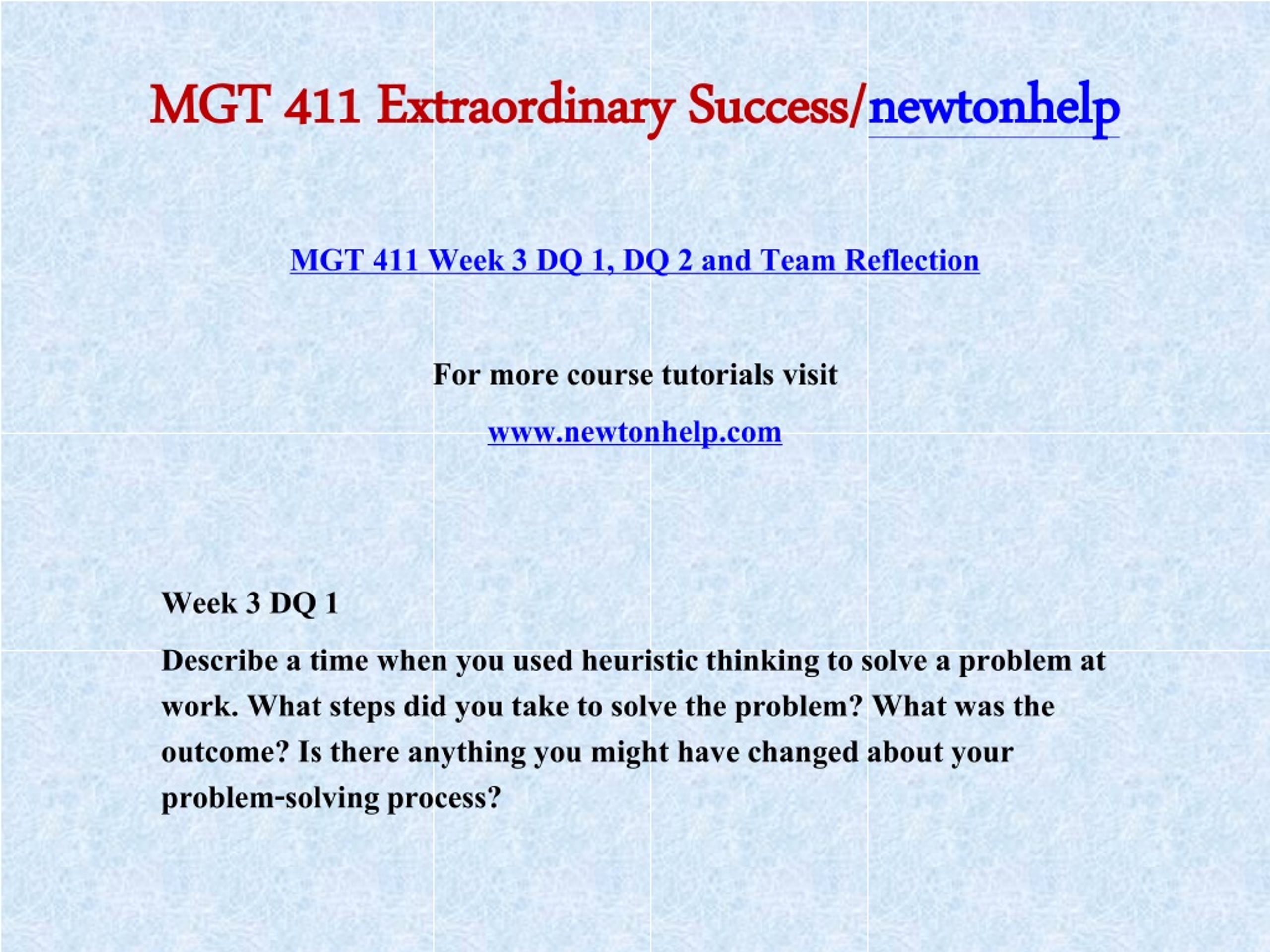 MGT 411 Extraordinary Success/newtonhelp

MGT 411 Week 3 DQ 1, DQ 2 and Team Reflection

For more course tutorials visit

www.newtonhelp.com

Week 3 DQ 1

Describe a time when you used heuristic thinking to solve a problem at work. What steps did you take to solve the problem? What was the outcome? Is there anything you might have changed about your problem-solving process?